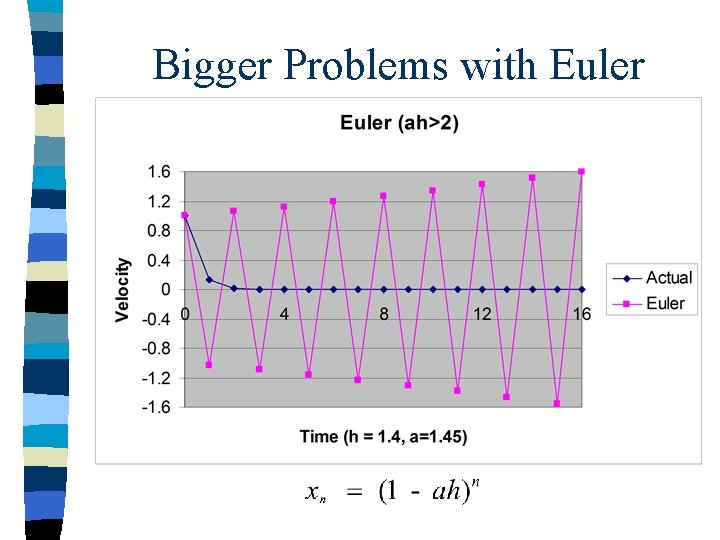 Bigger Problems with Euler

Euler (ah>2)

1.6
1.2
0.8
0.4
0
-0.4
-0.8
-1.2
-1.6

Velocity

0
4
8
12
16

Time (h = 1.4, a=1.45)

Actual
Euler

$x_n = (1 - ah)^n$